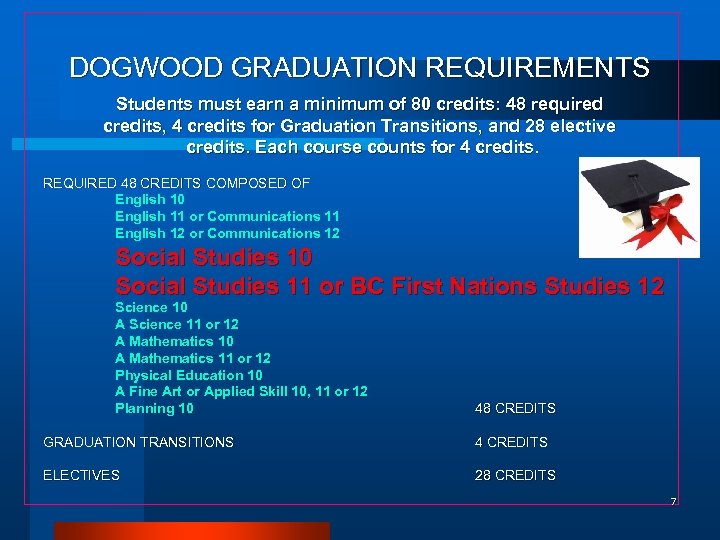 DOGWOOD GRADUATION REQUIREMENTS

Students must earn a minimum of 80 credits: 48 required credits, 4 credits for Graduation Transitions, and 28 elective credits. Each course counts for 4 credits.

REQUIRED 48 CREDITS COMPOSED OF
English 10
English 11 or Communications 11
English 12 or Communications 12
Social Studies 10
Social Studies 11 or BC First Nations Studies 12
Science 10
A Science 11 or 12
A Mathematics 10
A Mathematics 11 or 12
Physical Education 10
A Fine Art or Applied Skill 10, 11 or 12
Planning 10 48 CREDITS

GRADUATION TRANSITIONS 4 CREDITS

ELECTIVES 28 CREDITS

7